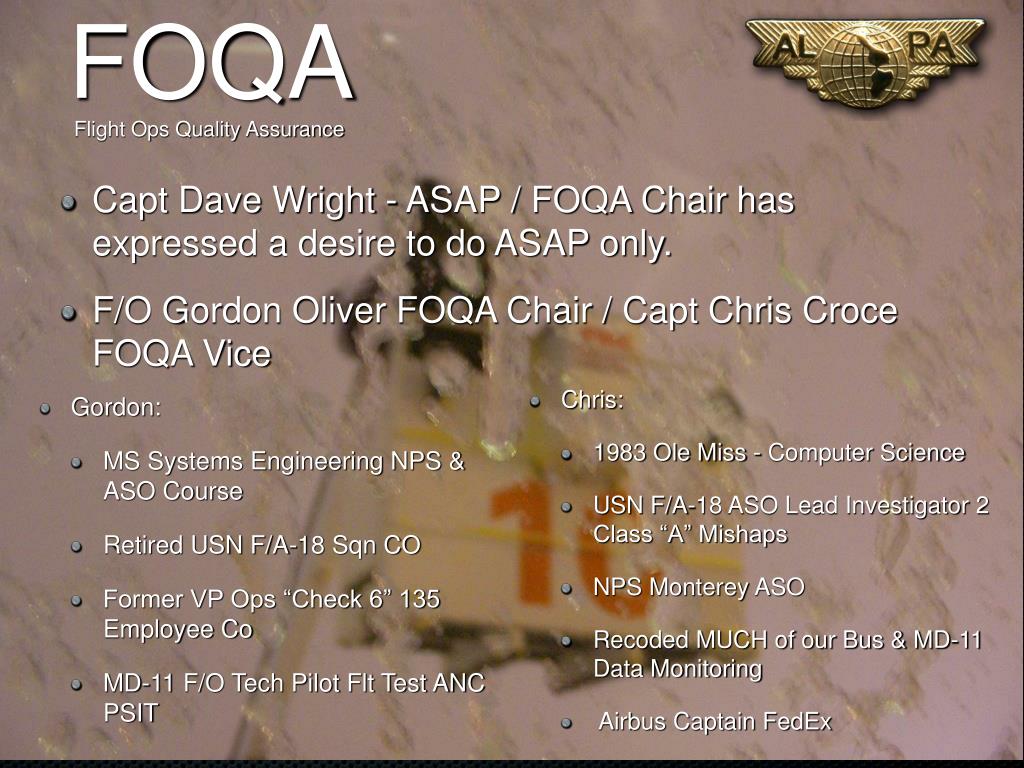 FOQA
Flight Ops Quality Assurance

AL PA

Capt Dave Wright - ASAP / FOQA Chair has expressed a desire to do ASAP only.

F/O Gordon Oliver FOQA Chair / Capt Chris Croce FOQA Vice

Gordon:

MS Systems Engineering NPS & ASO Course

Retired USN F/A-18 Sqn CO

Former VP Ops “Check 6” 135 Employee Co

MD-11 F/O Tech Pilot Flt Test ANC PSIT

Chris:

1983 Ole Miss - Computer Science

USN F/A-18 ASO Lead Investigator 2 Class “A” Mishaps

NPS Monterey ASO

Recoded MUCH of our Bus & MD-11 Data Monitoring

Airbus Captain FedEx